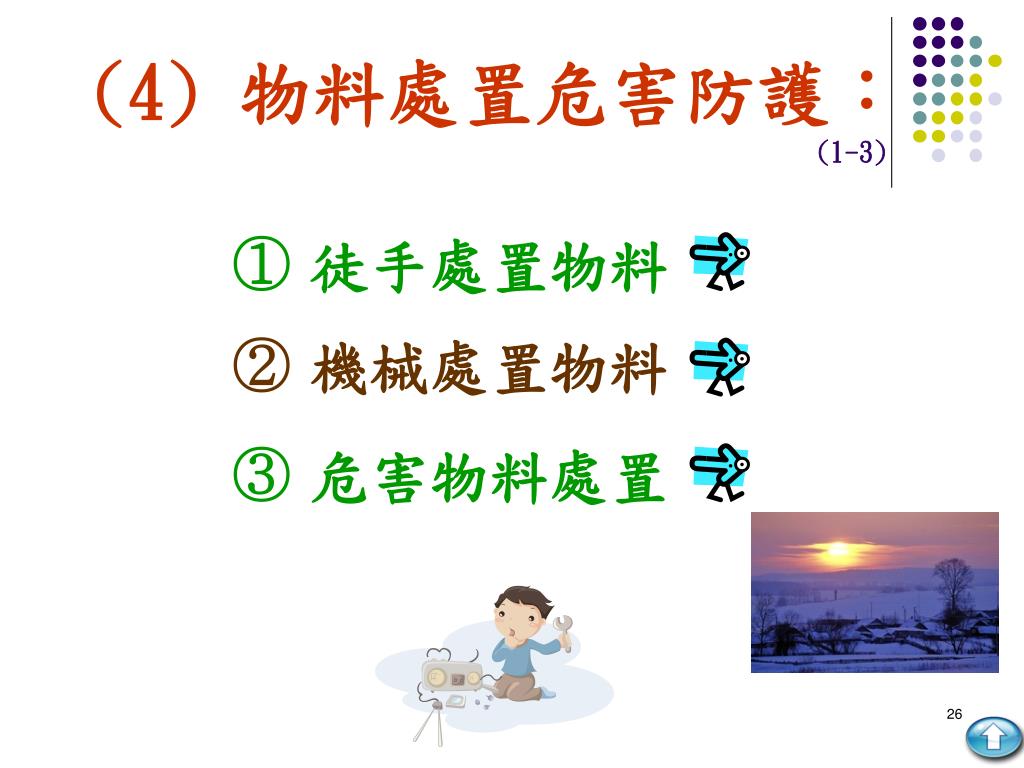 (4) 物料處置危害防護：
(1-3)

① 徒手處置物料

② 機械處置物料

③ 危害物料處置

26